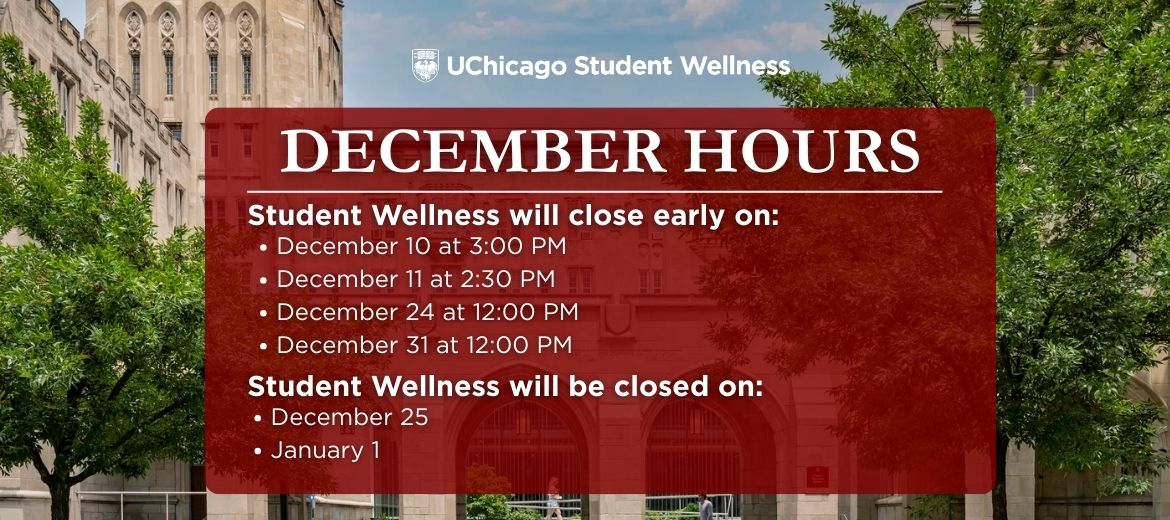 UChicago Student Wellness

DECEMBER HOURS

Student Wellness will close early on:
• December 10 at 3:00 PM
• December 11 at 2:30 PM
• December 24 at 12:00 PM
• December 31 at 12:00 PM

Student Wellness will be closed on:
• December 25
• January 1